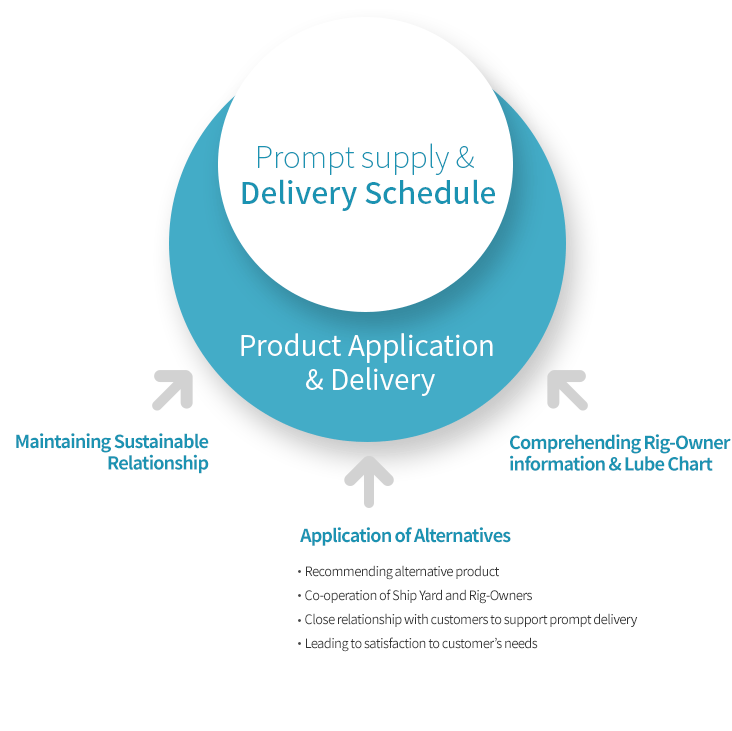 Prompt supply &
Delivery Schedule

Product Application & Delivery

Maintaining Sustainable Relationship

Comprehending Rig-Owner information & Lube Chart

Application of Alternatives

• Recommending alternative product
• Co-operation of Ship Yard and Rig-Owners
• Close relationship with customers to support prompt delivery
• Leading to satisfaction to customer's needs